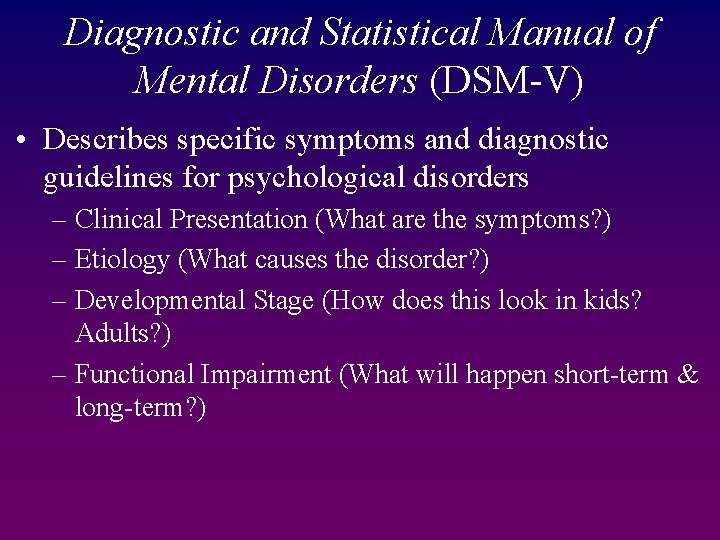 Diagnostic and Statistical Manual of Mental Disorders (DSM-V)

• Describes specific symptoms and diagnostic guidelines for psychological disorders

– Clinical Presentation (What are the symptoms?)

– Etiology (What causes the disorder?)

– Developmental Stage (How does this look in kids? Adults?)

– Functional Impairment (What will happen short-term & long-term?)